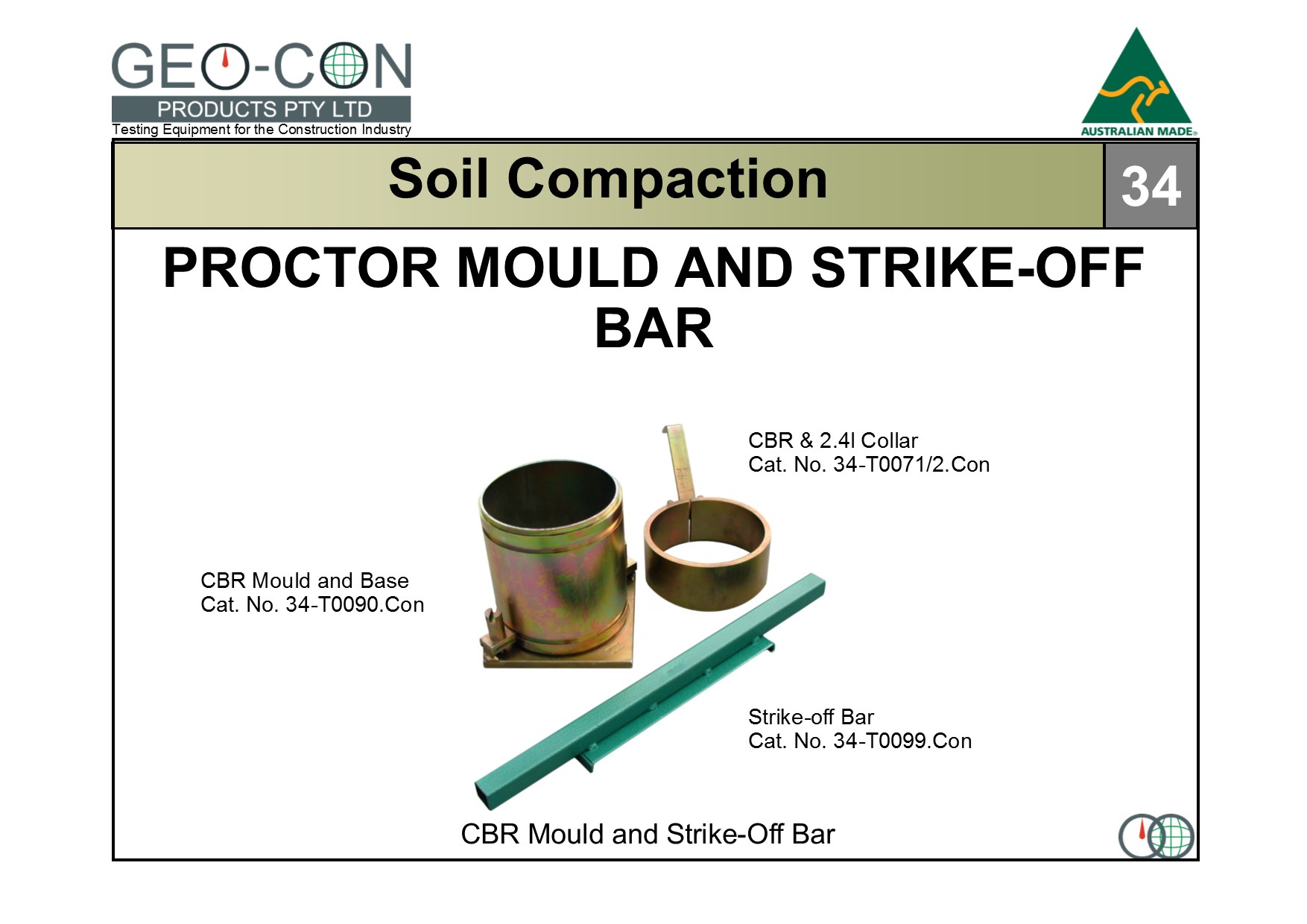 GEO-CON
PRODUCTS PTY LTD
Testing Equipment for the Construction Industry

AUSTRALIAN MADE

Soil Compaction

34

PROCTOR MOULD AND STRIKE-OFF BAR

CBR & 2.4l Collar
Cat. No. 34-T0071/2.Con

CBR Mould and Base
Cat. No. 34-T0090.Con

Strike-off Bar
Cat. No. 34-T0099.Con

CBR Mould and Strike-Off Bar